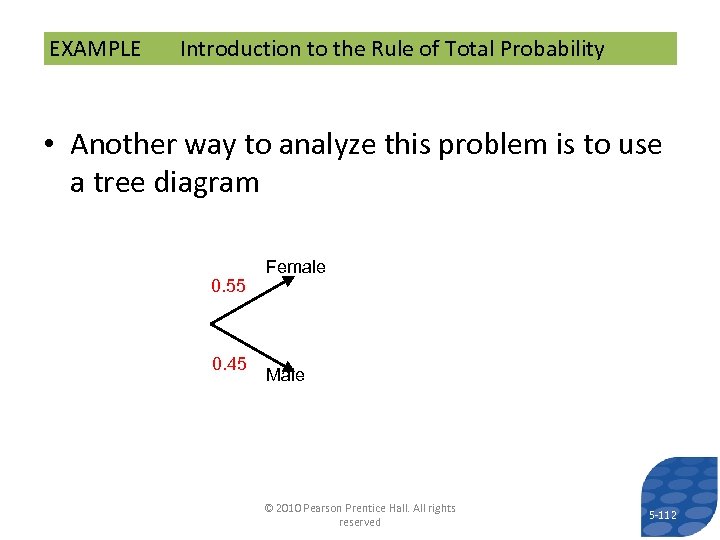 EXAMPLE Introduction to the Rule of Total Probability

• Another way to analyze this problem is to use a tree diagram

Female
0.55
0.45
Male

© 2010 Pearson Prentice Hall. All rights reserved

5-112